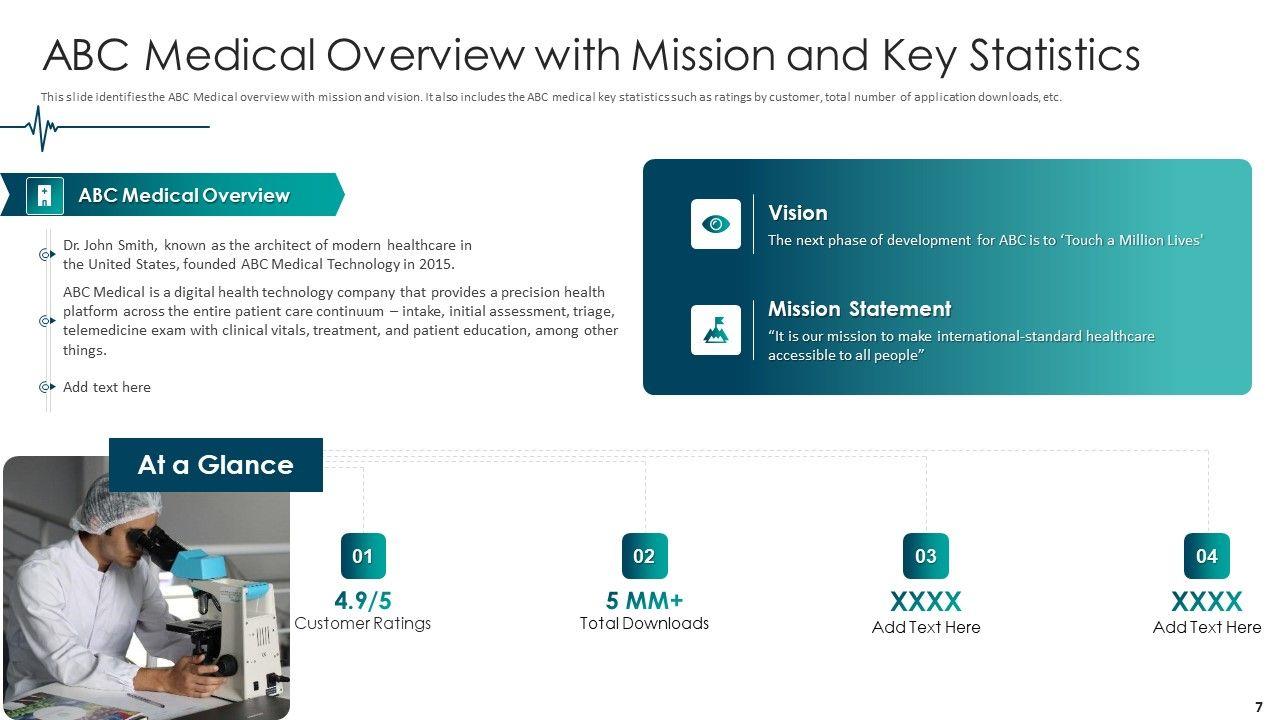 ABC Medical Overview with Mission and Key Statistics

This slide identifies the ABC Medical overview with mission and vision. It also includes the ABC medical key statistics such as ratings by customer, total number of application downloads, etc.

ABC Medical Overview

Dr. John Smith, known as the architect of modern healthcare in the United States, founded ABC Medical Technology in 2015.

ABC Medical is a digital health technology company that provides a precision health platform across the entire patient care continuum – intake, initial assessment, triage, telemedicine exam with clinical vitals, treatment, and patient education, among other things.

Add text here

Vision
The next phase of development for ABC is to 'Touch a Million Lives'

Mission Statement
"It is our mission to make international-standard healthcare accessible to all people"

At a Glance

01
4.9/5
Customer Ratings

02
5 MM+
Total Downloads

03
XXXX
Add Text Here

04
XXXX
Add Text Here

7